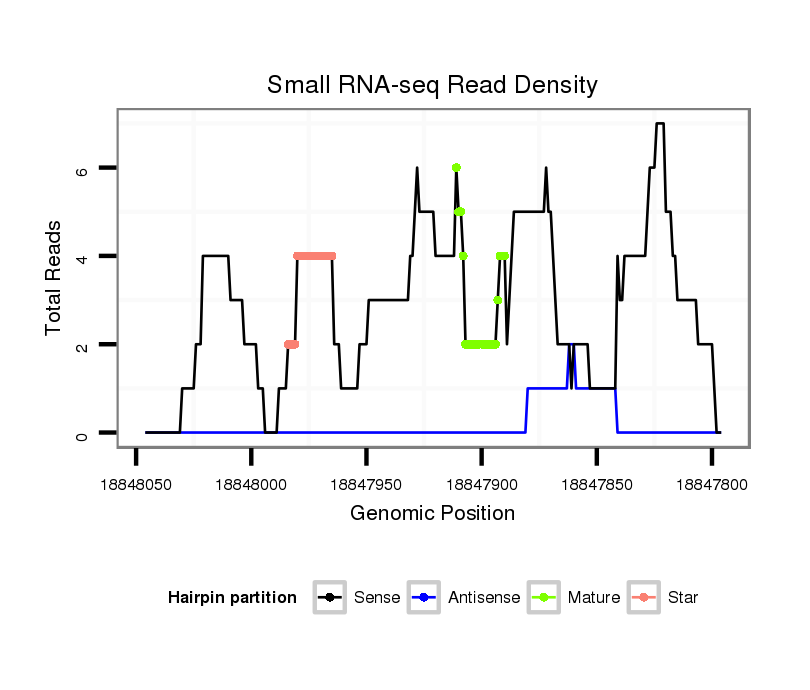 Small RNA-seq Read Density

Total Reads

6
4
2
0

18848050
18848000
18847950
18847900
18847850
18847800

Genomic Position

Hairpin partition
Sense
Antisense
Mature
Star